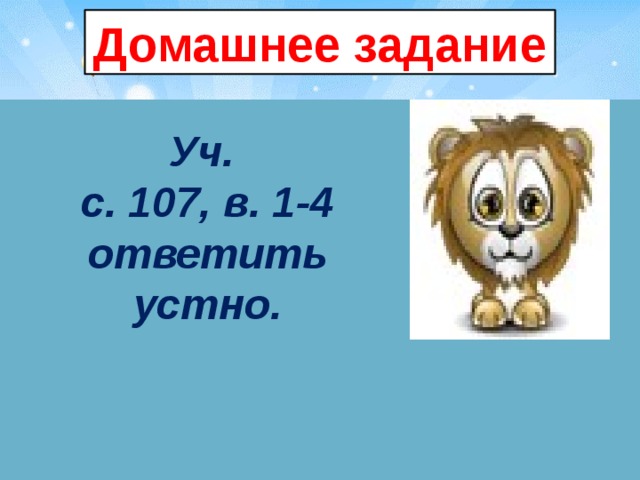 Домашнее задание

Уч.
с. 107, в. 1-4
ответить
устно.